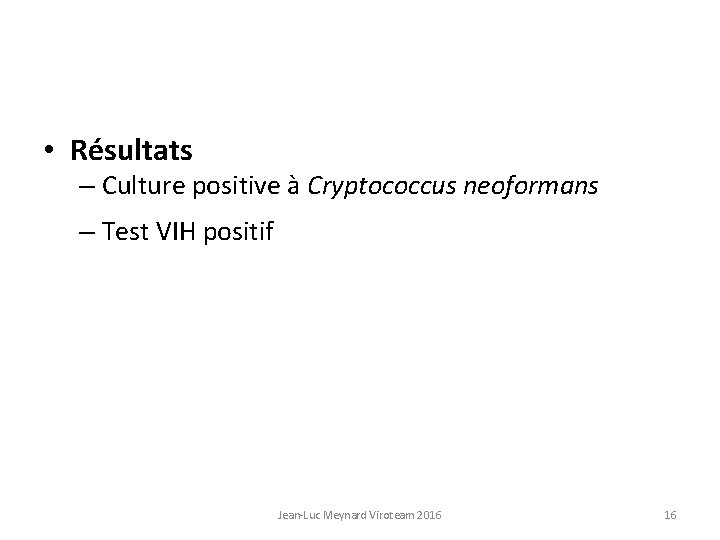 • Résultats

– Culture positive à Cryptococcus neoformans

– Test VIH positif

Jean-Luc Meynard Viroteam 2016

16